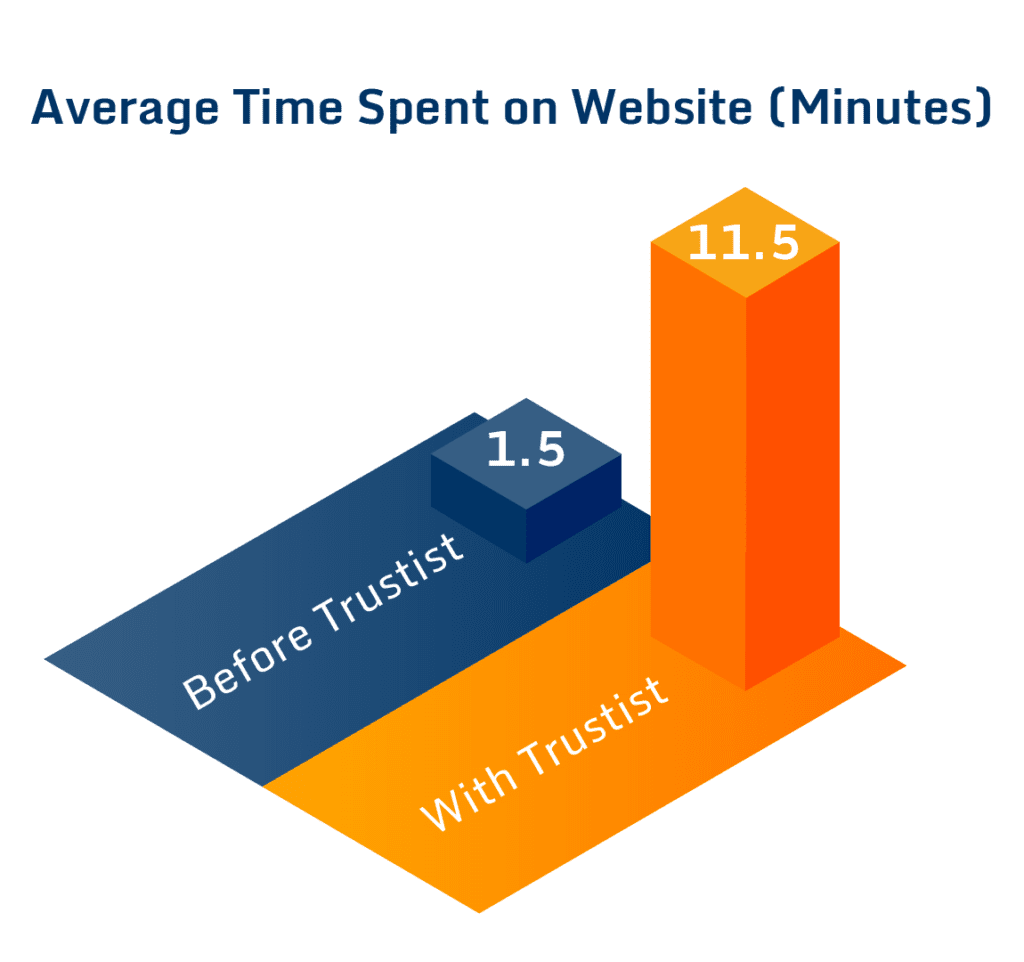 Average Time Spent on Website (Minutes)

11.5

1.5

Before Trustist

With Trustist